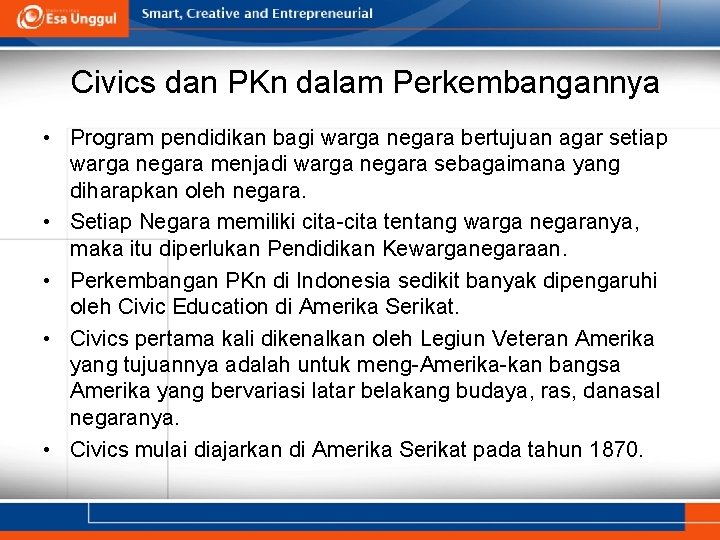 Esa Unggul

Smart, Creative and Entrepreneurial

Civics dan PKn dalam Perkembangannya

• Program pendidikan bagi warga negara bertujuan agar setiap warga negara menjadi warga negara sebagaimana yang diharapkan oleh negara.
• Setiap Negara memiliki cita-cita tentang warga negaranya, maka itu diperlukan Pendidikan Kewarganegaraan.
• Perkembangan PKn di Indonesia sedikit banyak dipengaruhi oleh Civic Education di Amerika Serikat.
• Civics pertama kali dikenalkan oleh Legiun Veteran Amerika yang tujuannya adalah untuk meng-Amerika-kan bangsa Amerika yang bervariasi latar belakang budaya, ras, danasal negaranya.
• Civics mulai diajarkan di Amerika Serikat pada tahun 1870.